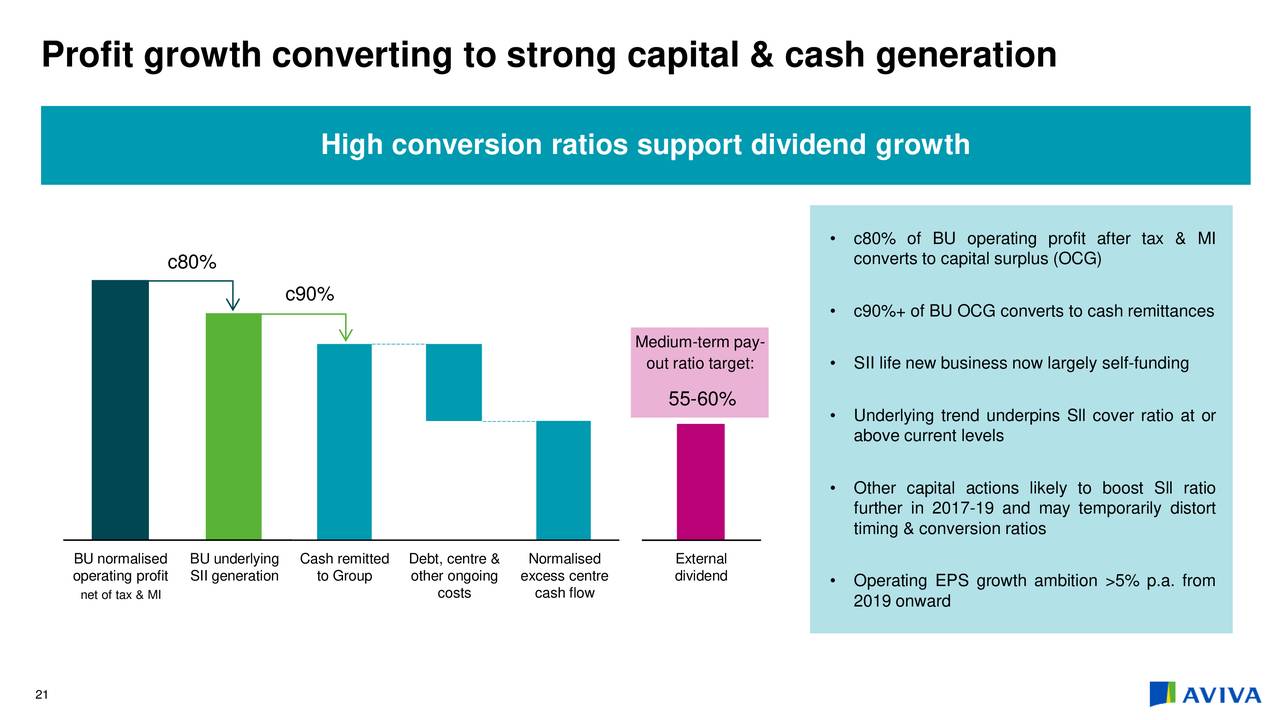 Profit growth converting to strong capital & cash generation

High conversion ratios support dividend growth

c80%

c90%

Medium-term pay-out ratio target:

55-60%

BU normalised operating profit net of tax & MI

BU underlying SII generation

Cash remitted to Group

Debt, centre & other ongoing costs

Normalised excess centre cash flow

External dividend

• c80% of BU operating profit after tax & MI converts to capital surplus (OCG)

• c90%+ of BU OCG converts to cash remittances

• SII life new business now largely self-funding

• Underlying trend underpins SII cover ratio at or above current levels

• Other capital actions likely to boost SII ratio further in 2017-19 and may temporarily distort timing & conversion ratios

• Operating EPS growth ambition >5% p.a. from 2019 onward

21

AVIVA